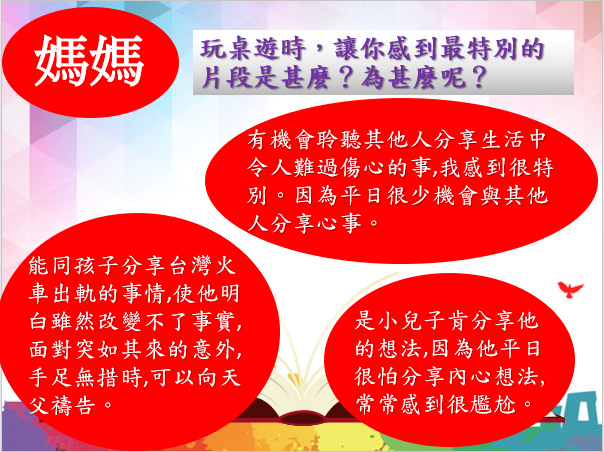 媽媽

玩桌遊時，讓你感到最特別的片段是甚麼？為甚麼呢？

有機會聆聽其他人分享生活中令人難過傷心的事,我感到很特別。因為平日很少機會與其他人分享心事。

能同孩子分享台灣火車出軌的事情,使他明白雖然改變不了事實,面對突如其來的意外,手足無措時,可以向天父禱告。

是小兒子肯分享他的想法,因為他平日很怕分享內心想法,常常感到很尷尬。